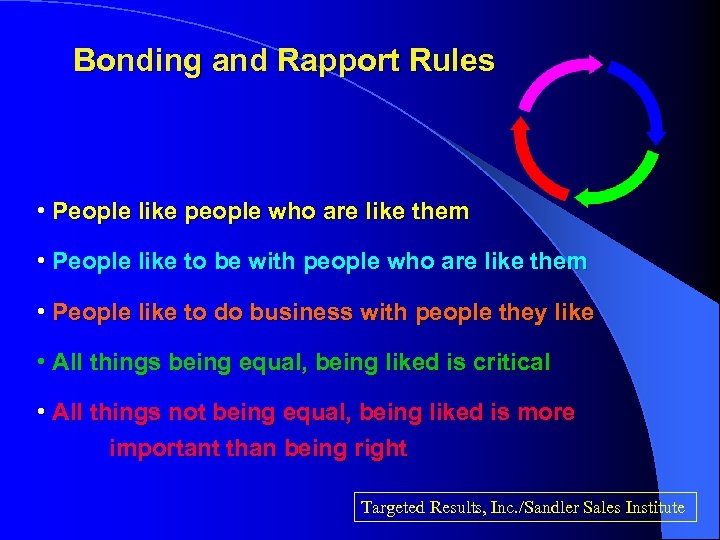 Bonding and Rapport Rules

• People like people who are like them

• People like to be with people who are like them

• People like to do business with people they like

• All things being equal, being liked is critical

• All things not being equal, being liked is more important than being right

Targeted Results, Inc./Sandler Sales Institute